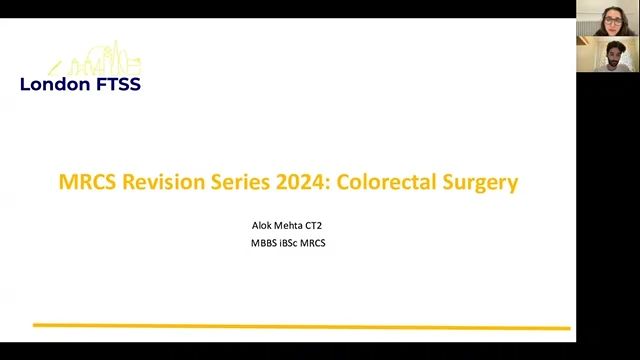 London FTSS

MRCS Revision Series 2024: Colorectal Surgery

Alok Mehta CT2
MBBS iBSc MRCS